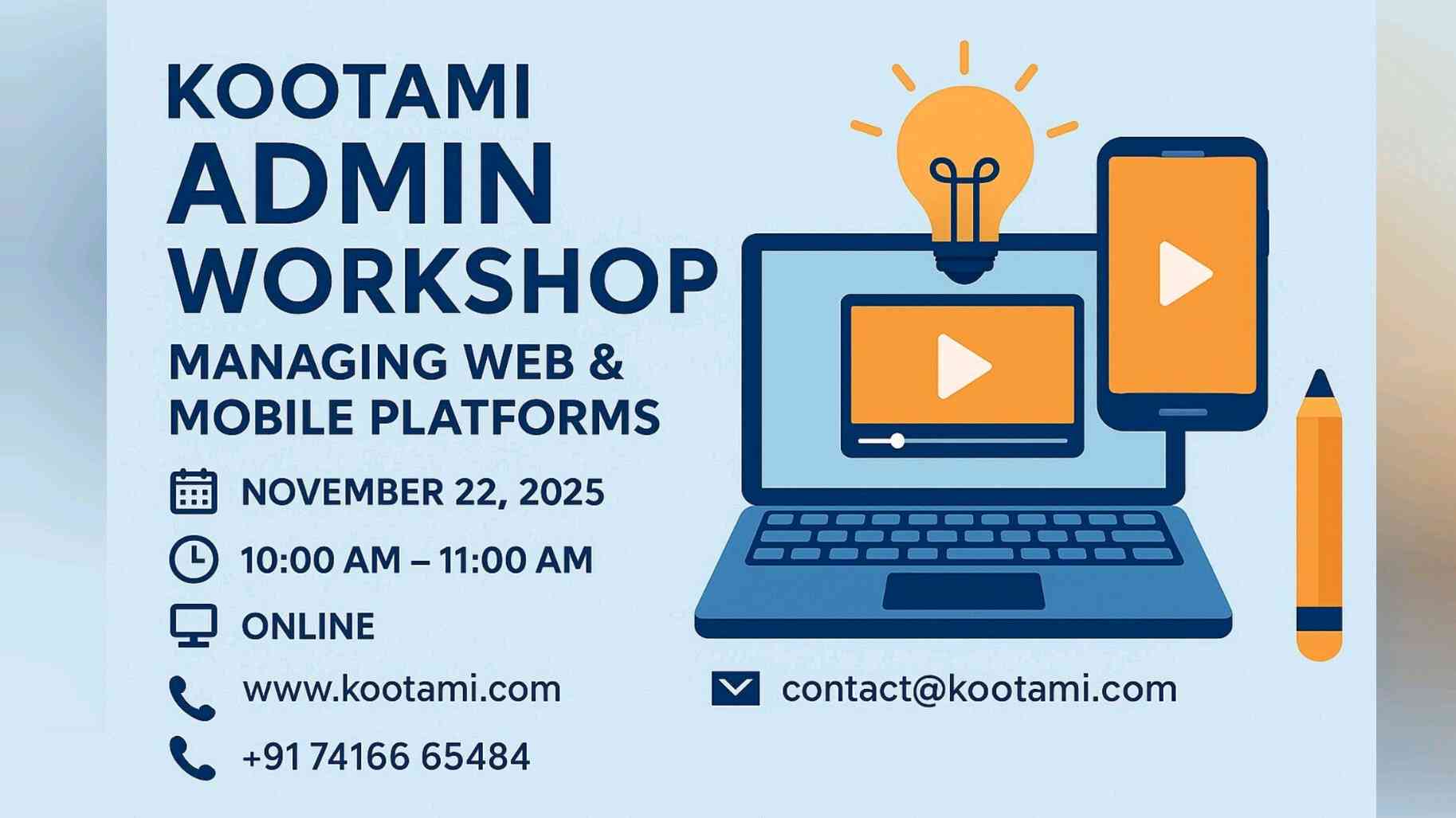 KOOTAMI
ADMIN
WORKSHOP
MANAGING WEB & MOBILE PLATFORMS

NOVEMBER 22, 2025

10:00 AM – 11:00 AM

ONLINE

www.kootami.com

contact@kootami.com

+91 74166 65484